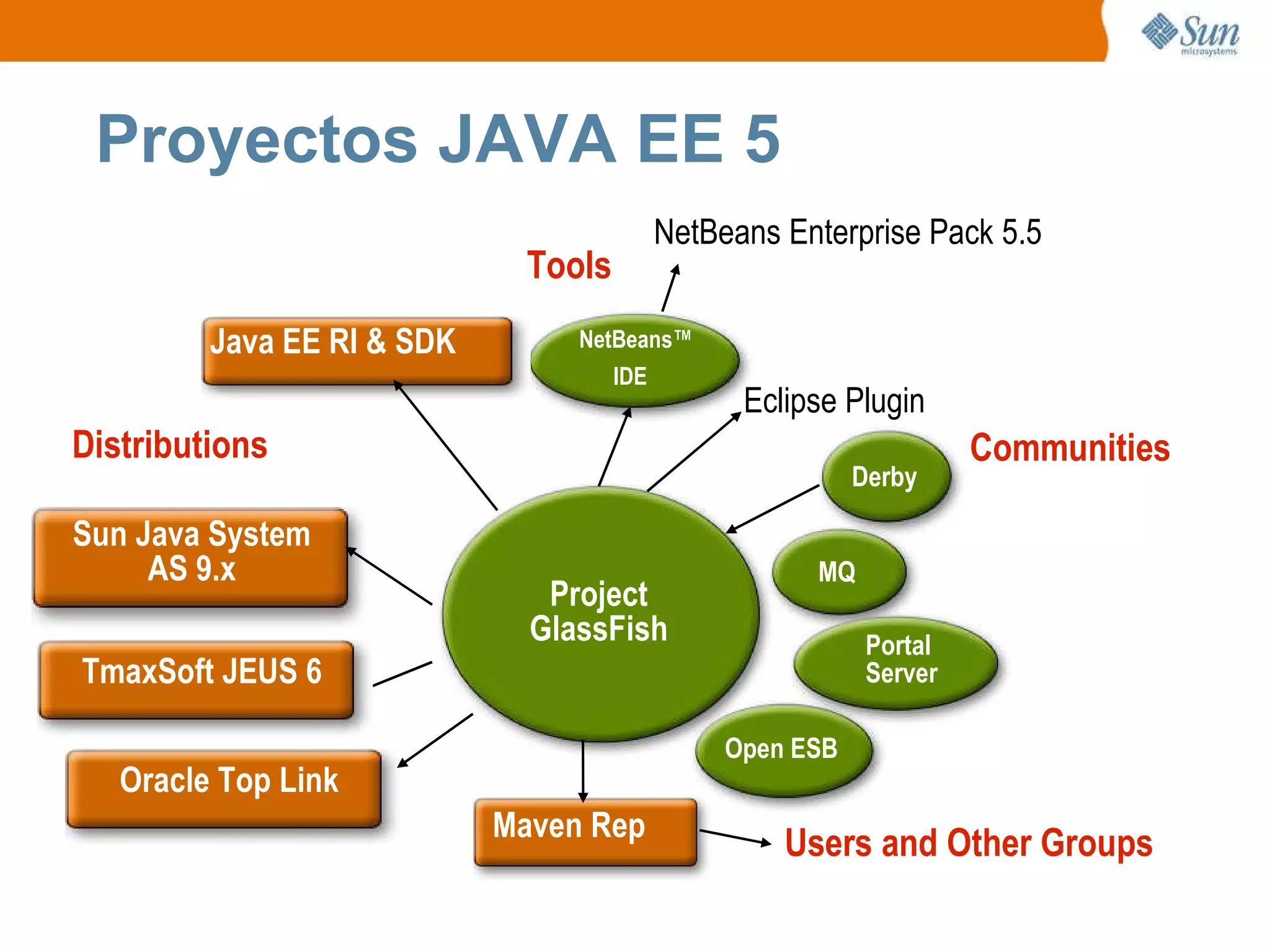 Sun microsystems

Proyectos JAVA EE 5

NetBeans Enterprise Pack 5.5

Tools

Java EE RI & SDK

NetBeans™ IDE

Eclipse Plugin

Distributions

Communities

Derby

Sun Java System AS 9.x

MQ

Project GlassFish

Portal Server

TmaxSoft JEUS 6

Open ESB

Oracle Top Link

Maven Rep

Users and Other Groups